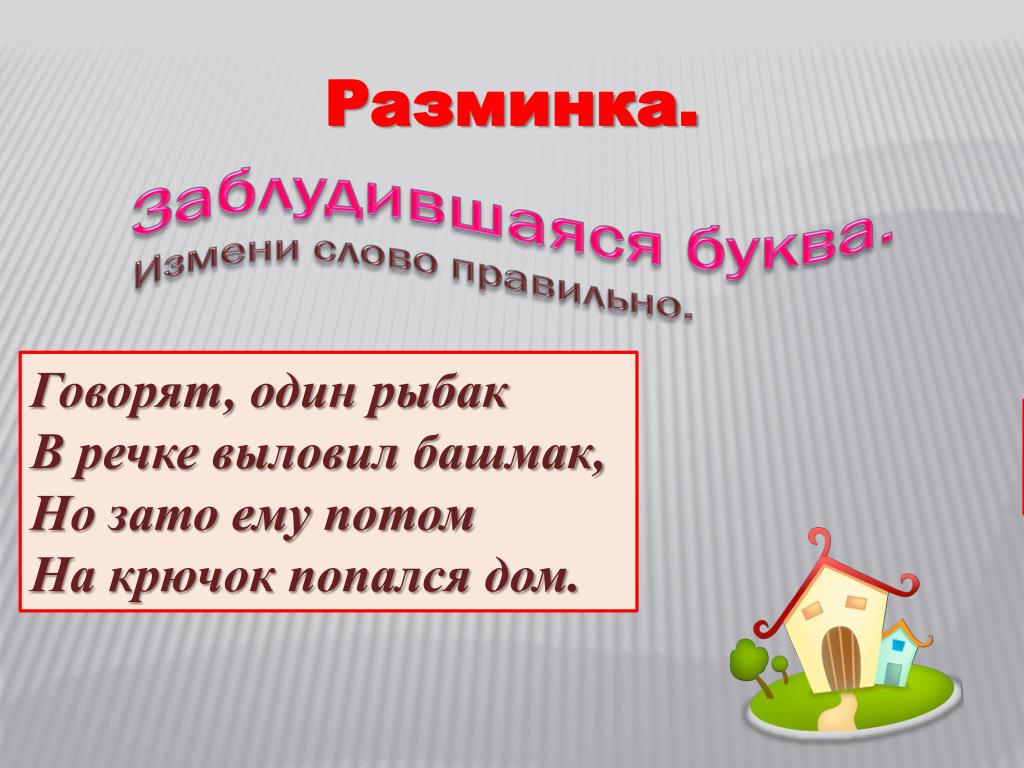 Разминка.

Заблудившаяся буква.
Измени слово правильно.

Говорят, один рыбак
В речке выловил башмак,
Но зато ему потом
На крючок попался дом.